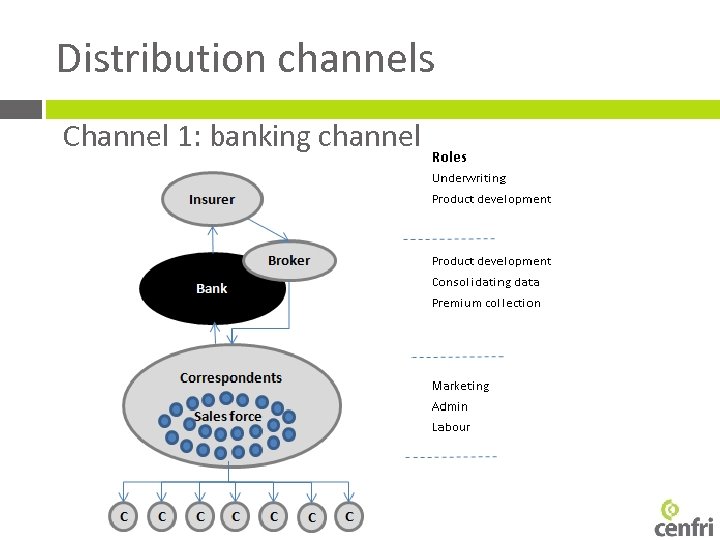 Distribution channels

Channel 1: banking channel

Insurer

Broker

Bank

Correspondents

Sales force

C C C C C C C

Roles

Underwriting

Product development

Product development

Consolidating data

Premium collection

Marketing

Admin

Labour

cenfri